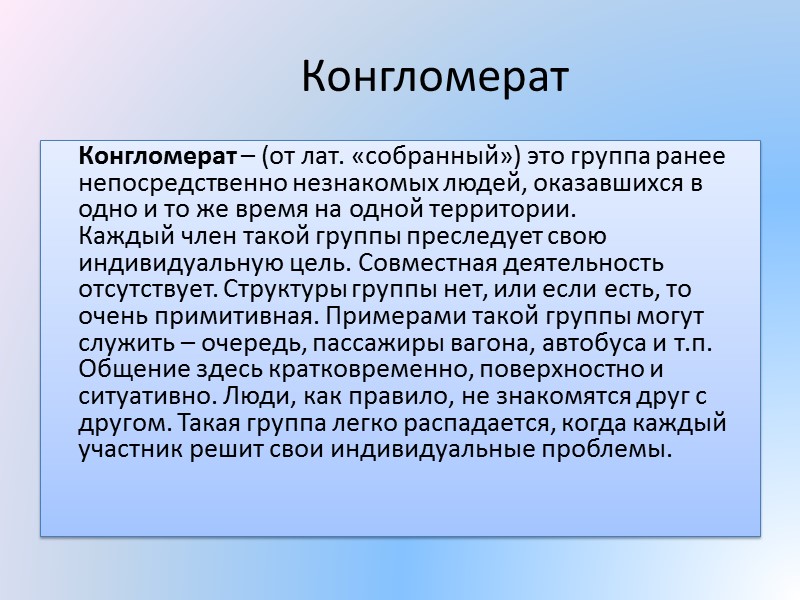 Конгломерат

Конгломерат – (от лат. «собранный») это группа ранее непосредственно незнакомых людей, оказавшихся в одно и то же время на одной территории.
Каждый член такой группы преследует свою индивидуальную цель. Совместная деятельность отсутствует. Структуры группы нет, или если есть, то очень примитивная. Примерами такой группы могут служить – очередь, пассажиры вагона, автобуса и т.п. Общение здесь кратковременно, поверхностно и ситуативно. Люди, как правило, не знакомятся друг с другом. Такая группа легко распадается, когда каждый участник решит свои индивидуальные проблемы.